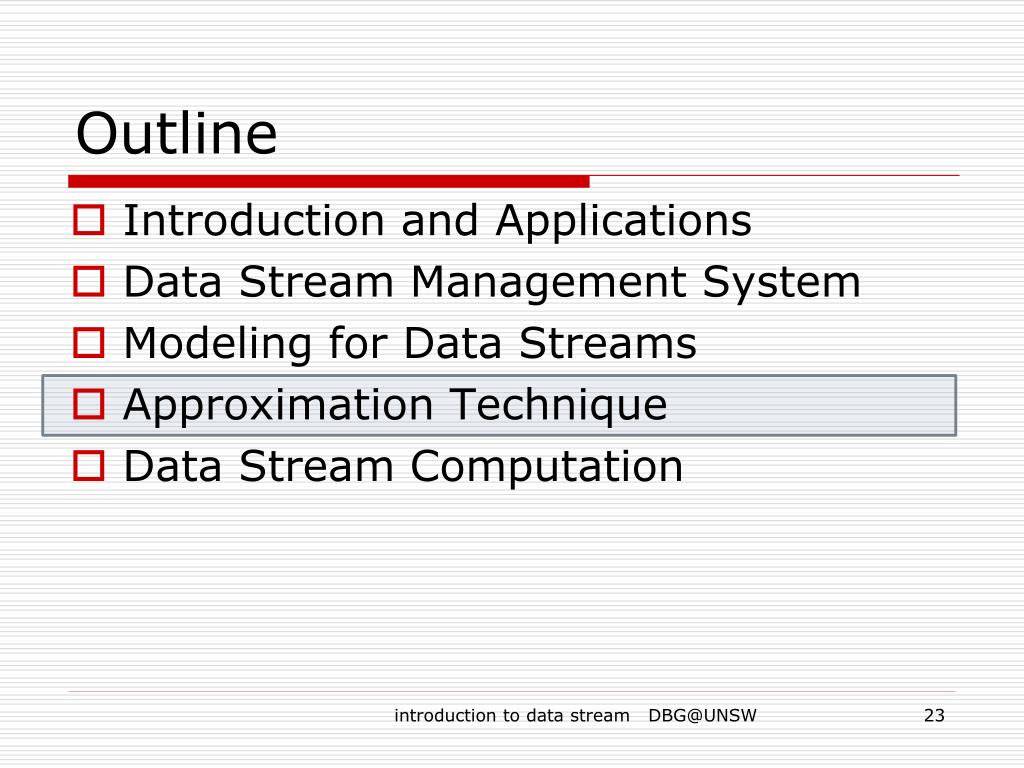 Outline

Introduction and Applications
Data Stream Management System
Modeling for Data Streams
Approximation Technique
Data Stream Computation

introduction to data stream DBG@UNSW

23